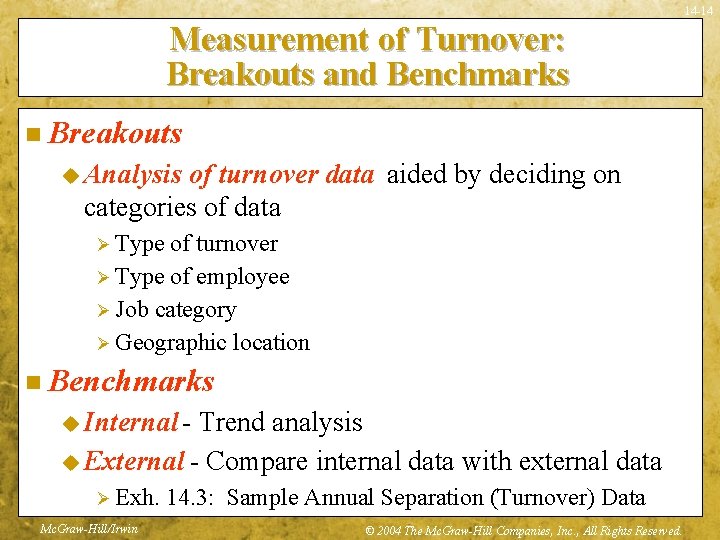 14-14

Measurement of Turnover: Breakouts and Benchmarks

Breakouts

Analysis of turnover data aided by deciding on categories of data

Type of turnover

Type of employee

Job category

Geographic location

Benchmarks

Internal - Trend analysis

External - Compare internal data with external data

Exh. 14.3: Sample Annual Separation (Turnover) Data

McGraw-Hill/Irwin

© 2004 The McGraw-Hill Companies, Inc., All Rights Reserved.